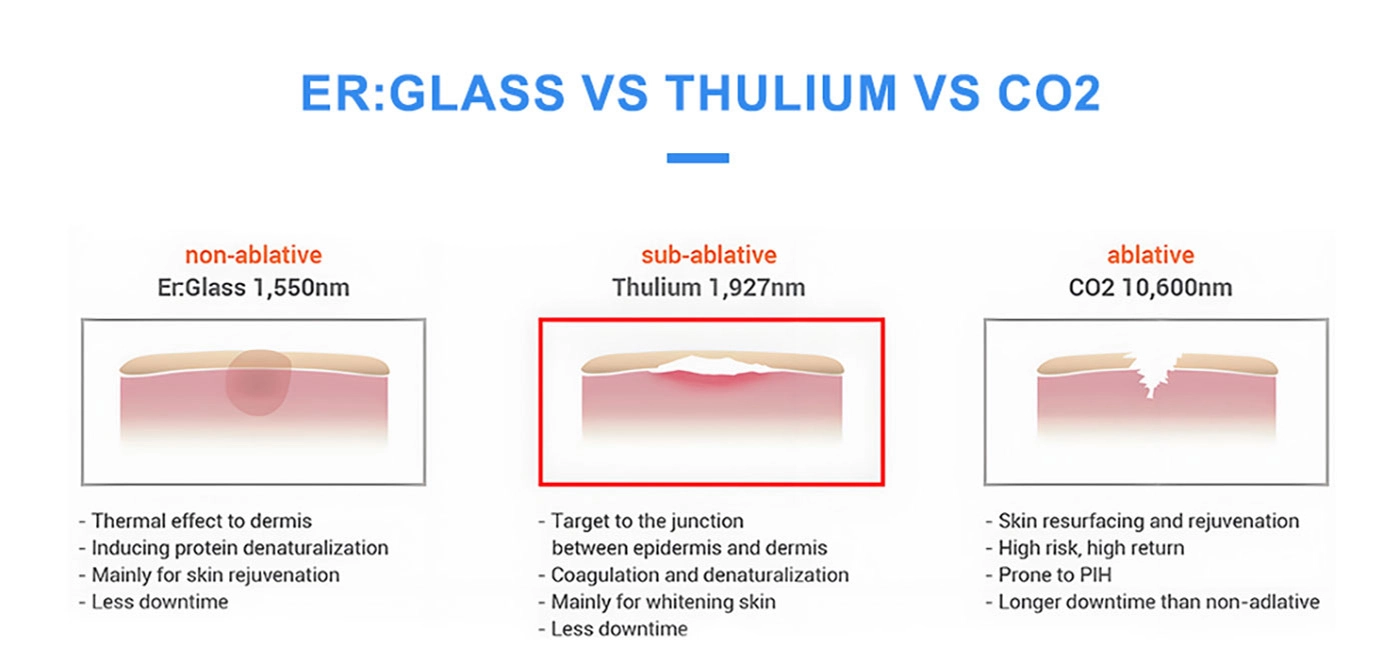 ER:GLASS VS THULIUM VS CO2

non-ablative
Er:Glass 1,550nm

- Thermal effect to dermis
- Inducing protein denaturalization
- Mainly for skin rejuvenation
- Less downtime

sub-ablative
Thulium 1,927nm

- Target to the junction between epidermis and dermis
- Coagulation and denaturalization
- Mainly for whitening skin
- Less downtime

ablative
CO2 10,600nm

- Skin resurfacing and rejuvenation
- High risk, high return
- Prone to PIH
- Longer downtime than non-adlative